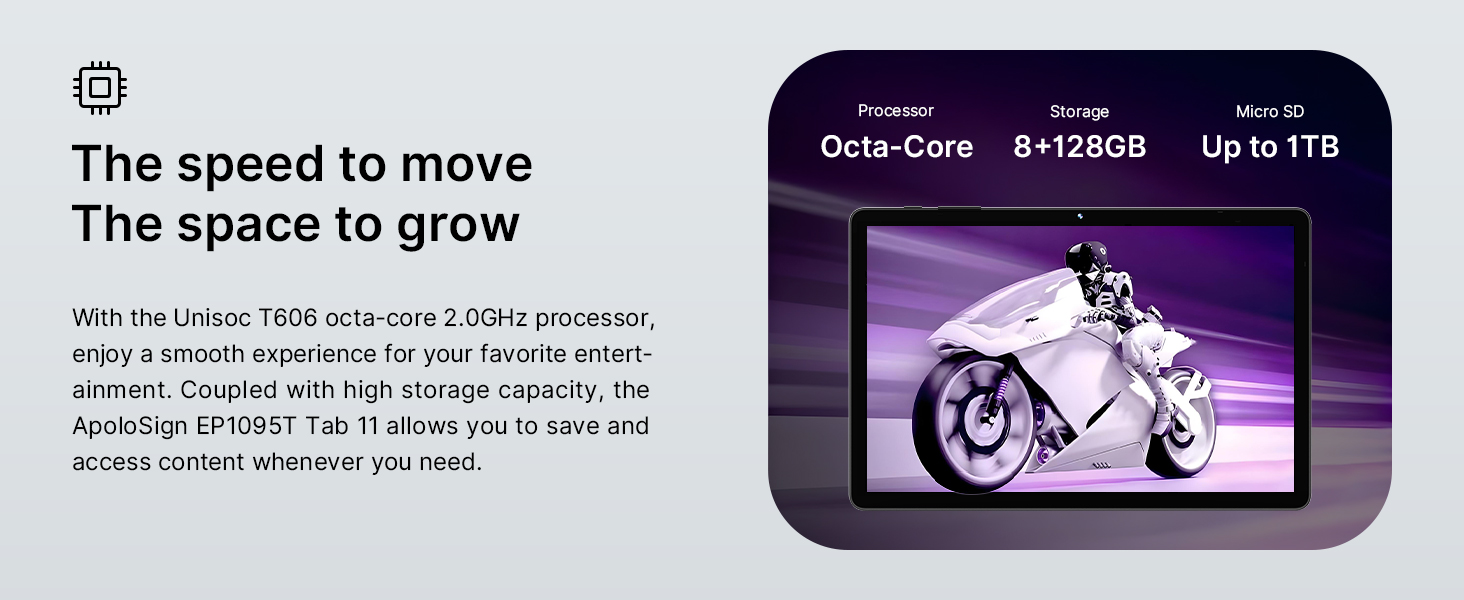 The speed to move
The space to grow

With the Unisoc T606 octa-core 2.0GHz processor, enjoy a smooth experience for your favorite entertainment. Coupled with high storage capacity, the ApoloSign EP1095T Tab 11 allows you to save and access content whenever you need.

Processor
Octa-Core

Storage
8+128GB

Micro SD
Up to 1TB